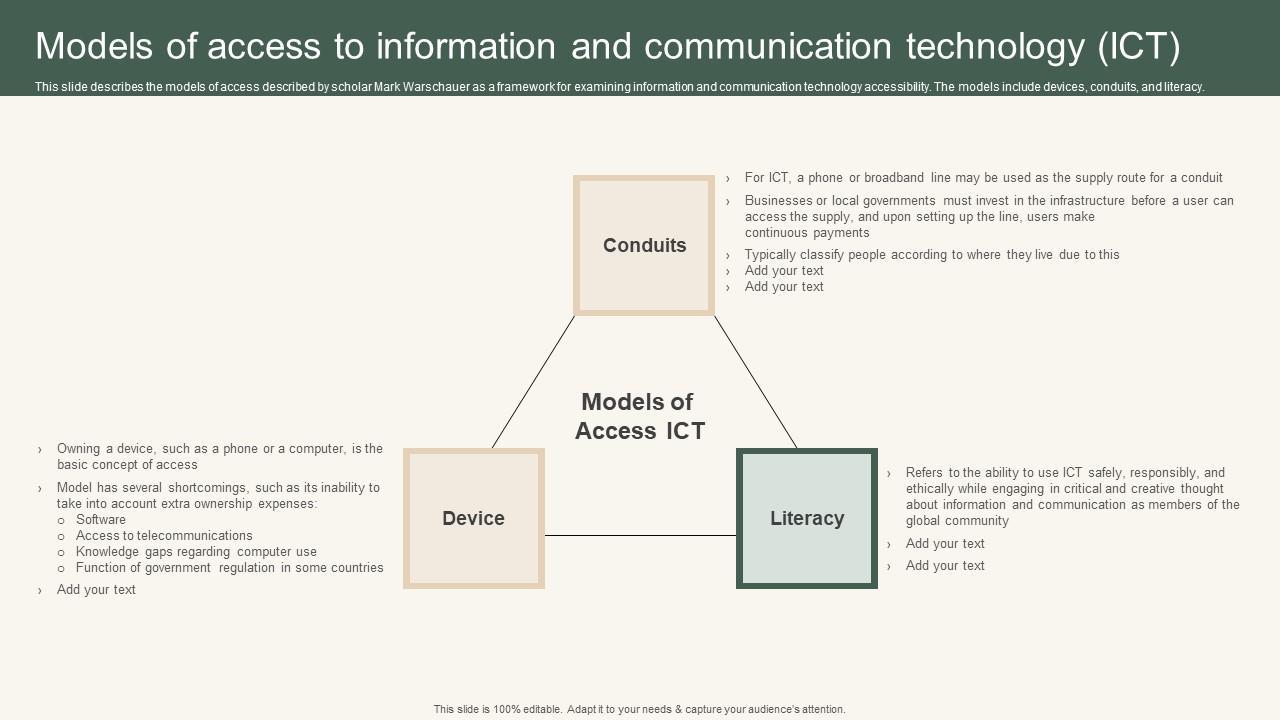 Models of access to information and communication technology (ICT)

This slide describes the models of access described by scholar Mark Warschauer as a framework for examining information and communication technology accessibility. The models include devices, conduits, and literacy.

Conduits

› For ICT, a phone or broadband line may be used as the supply route for a conduit
› Businesses or local governments must invest in the infrastructure before a user can access the supply, and upon setting up the line, users make continuous payments
› Typically classify people according to where they live due to this
› Add your text
› Add your text

Models of Access ICT

› Owning a device, such as a phone or a computer, is the basic concept of access
› Model has several shortcomings, such as its inability to take into account extra ownership expenses:
o Software
o Access to telecommunications
o Knowledge gaps regarding computer use
o Function of government regulation in some countries
› Add your text

Device

Literacy

› Refers to the ability to use ICT safely, responsibly, and ethically while engaging in critical and creative thought about information and communication as members of the global community
› Add your text
› Add your text

This slide is 100% editable. Adapt it to your needs & capture your audience's attention.